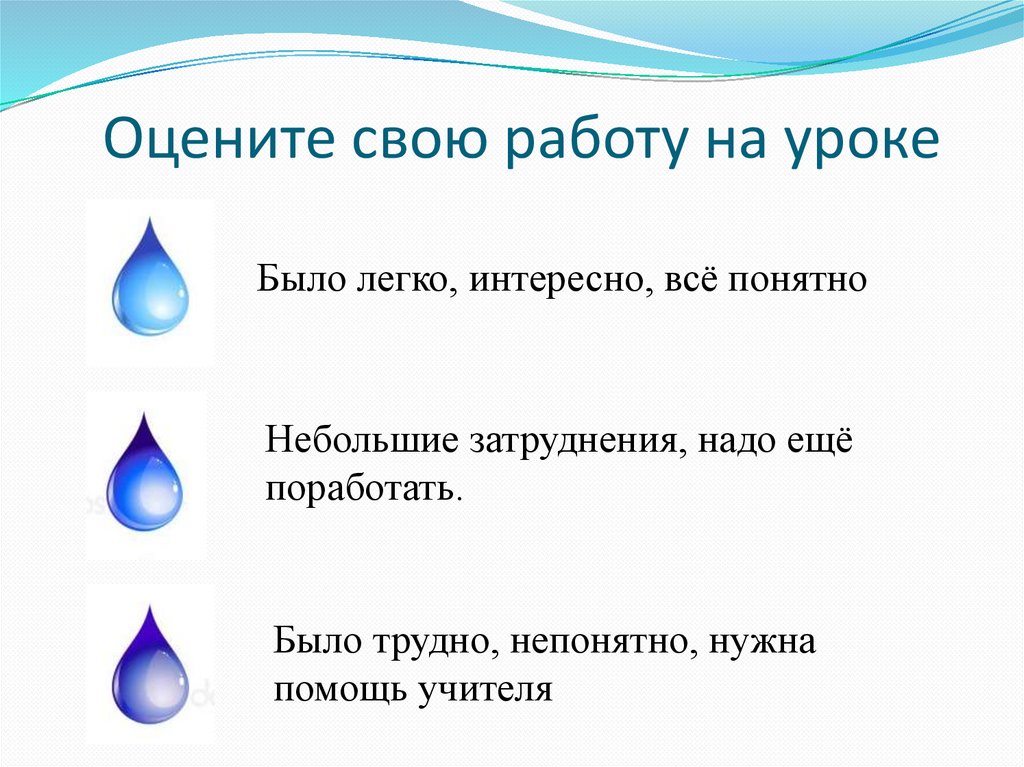 Оцените свою работу на уроке

Было легко, интересно, всё понятно

Небольшие затруднения, надо ещё поработать.

Было трудно, непонятно, нужна помощь учителя